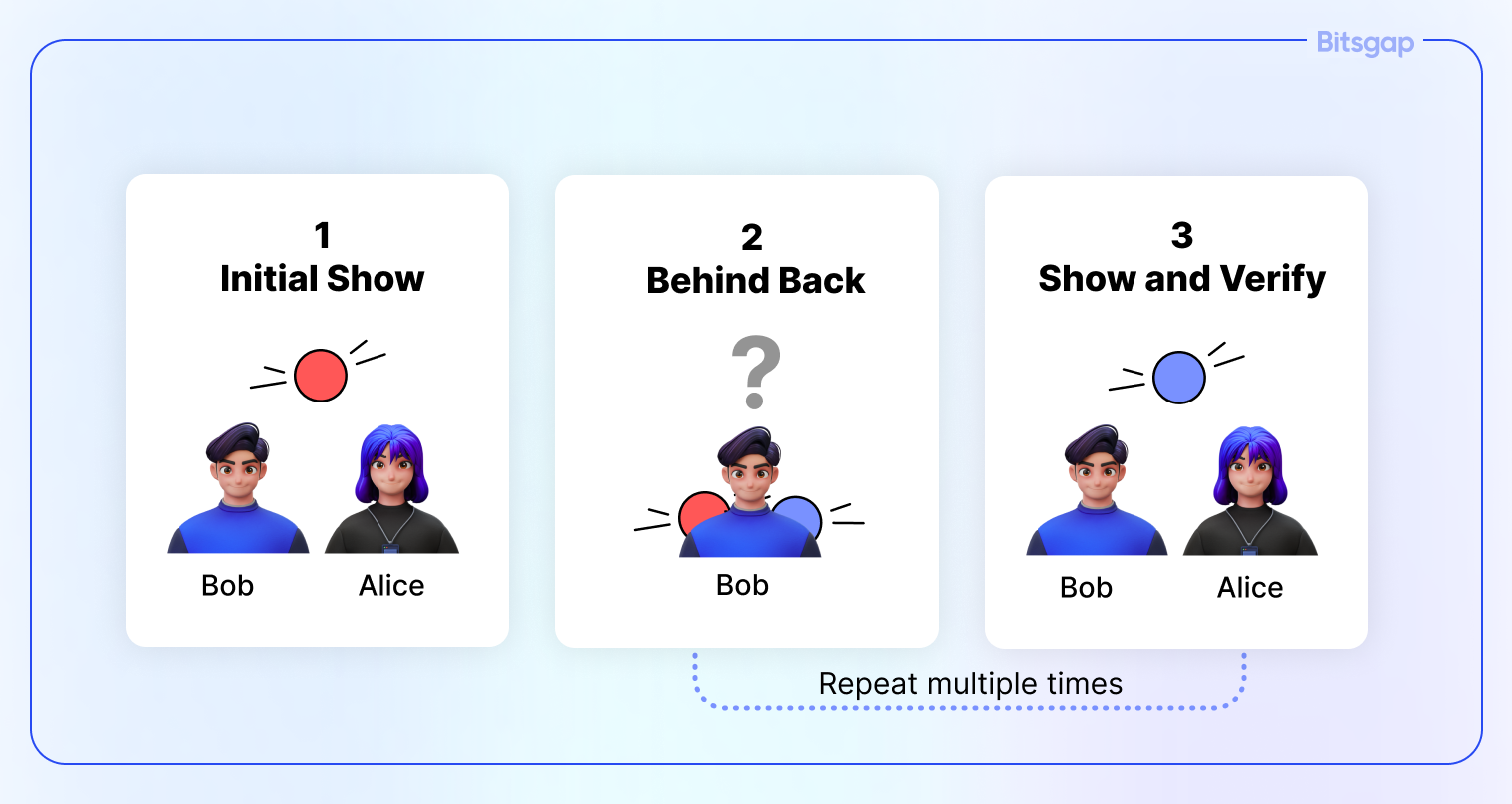 Bitsgap

1
Initial Show

Bob Alice

2
Behind Back

?

Bob

3
Show and Verify

Bob Alice

Repeat multiple times